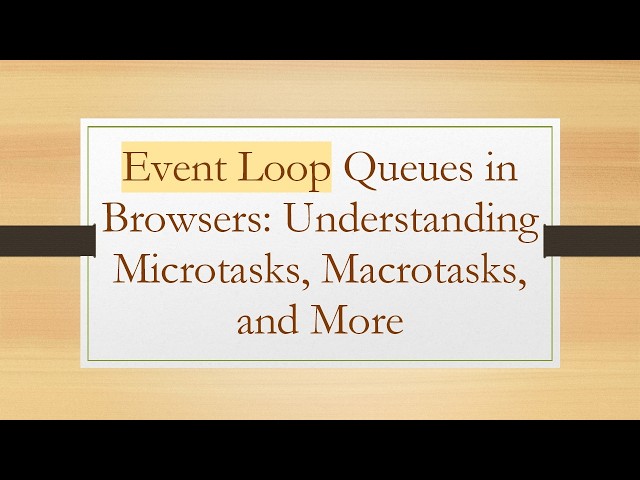 Event Loop Queues in Browsers: Understanding Microtasks, Macrotasks, and More